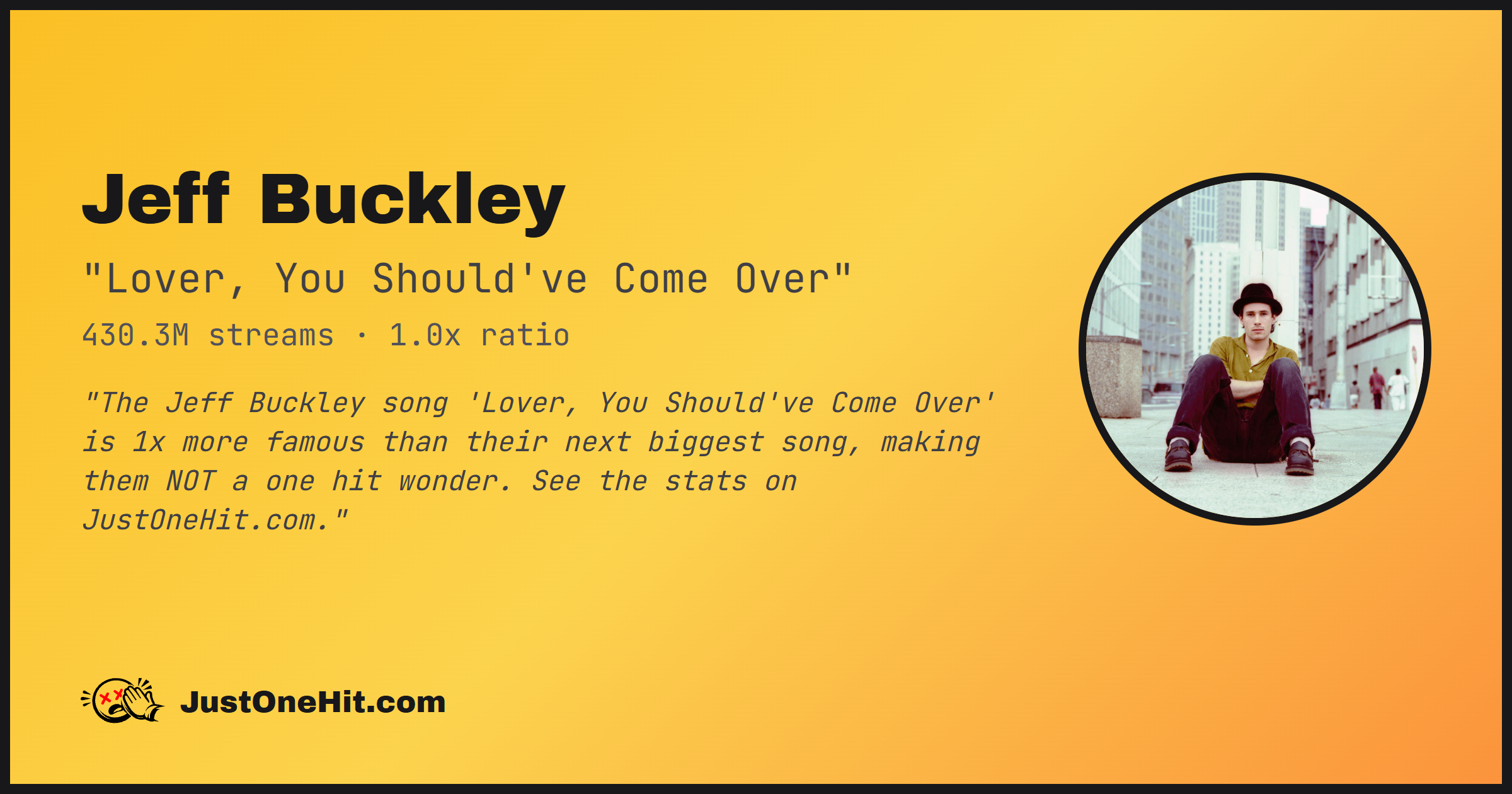 Jeff Buckley

"Lover, You Should've Come Over"

430.3M streams · 1.0x ratio

"The Jeff Buckley song 'Lover, You Should've Come Over' is 1x more famous than their next biggest song, making them NOT a one hit wonder. See the stats on JustOneHit.com."

JustOneHit.com